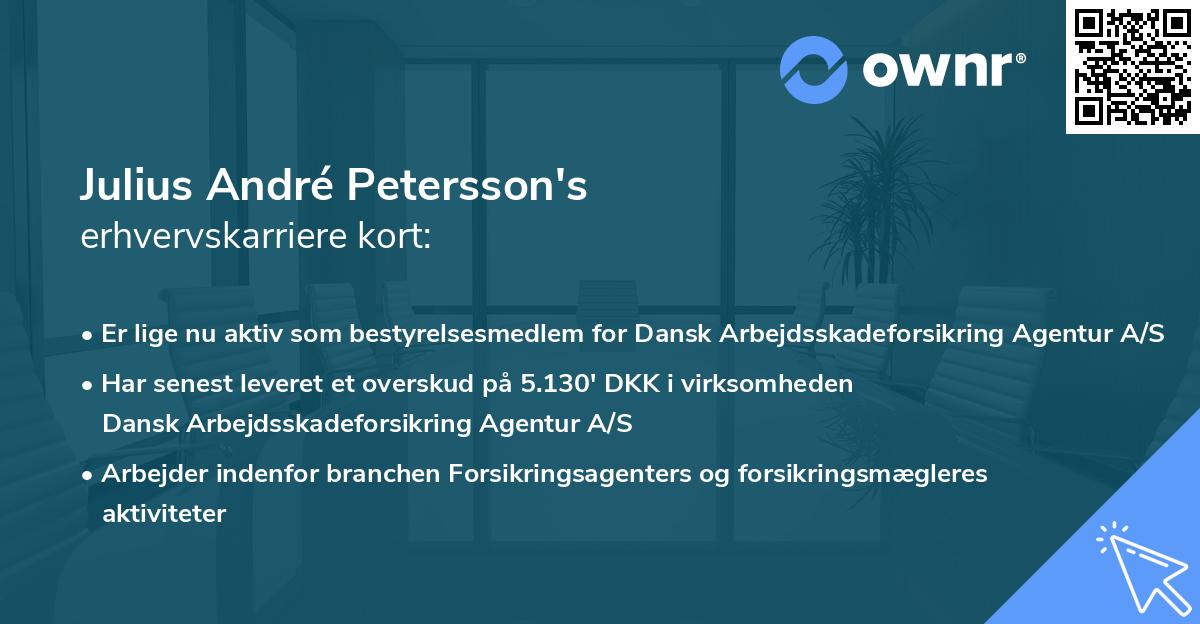 ownr®

Julius André Petersson's
erhvervskarriere kort:

• Er lige nu aktiv som bestyrelsesmedlem for Dansk Arbejdsskadeforsikring Agentur A/S
• Har senest leveret et overskud på 5.130' DKK i virksomheden Dansk Arbejdsskadeforsikring Agentur A/S
• Arbejder indenfor branchen Forsikringsagenters og forsikringsmægleres aktiviteter